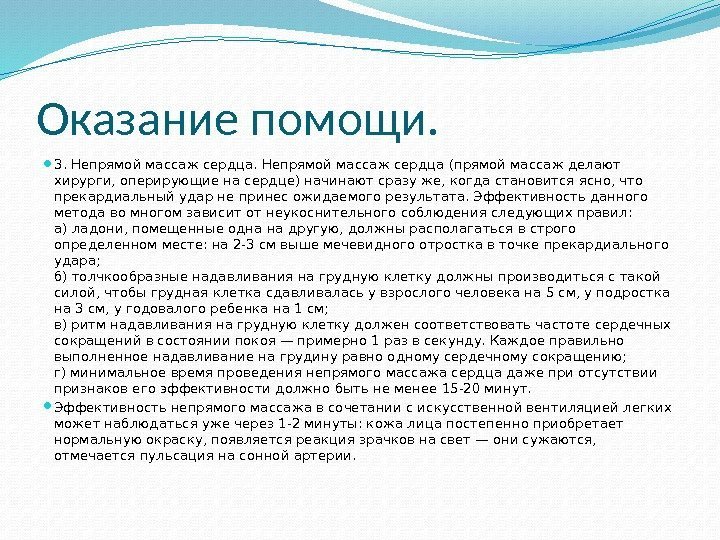 Оказание помощи.

3. Непрямой массаж сердца. Непрямой массаж сердца (прямой массаж делают хирурги, оперирующие на сердце) начинают сразу же, когда становится ясно, что прекардиальный удар не принес ожидаемого результата. Эффективность данного метода во многом зависит от неукоснительного соблюдения следующих правил:
а) ладони, помещенные одна на другую, должны располагаться в строго определенном месте: на 2-3 см выше мечевидного отростка в точке прекардиального удара;
б) толчкообразные надавливания на грудную клетку должны производиться с такой силой, чтобы грудная клетка сдавливалась у взрослого человека на 5 см, у подростка на 3 см, у годовалого ребенка на 1 см;
в) ритм надавливания на грудную клетку должен соответствовать частоте сердечных сокращений в состоянии покоя — примерно 1 раз в секунду. Каждое правильно выполненное надавливание на грудину равно одному сердечному сокращению;
г) минимальное время проведения непрямого массажа сердца даже при отсутствии признаков его эффективности должно быть не менее 15-20 минут.

Эффективность непрямого массажа в сочетании с искусственной вентиляцией легких может наблюдаться уже через 1-2 минуты: кожа лица постепенно приобретает нормальную окраску, появляется реакция зрачков на свет — они сужаются, отмечается пульсация на сонной артерии.